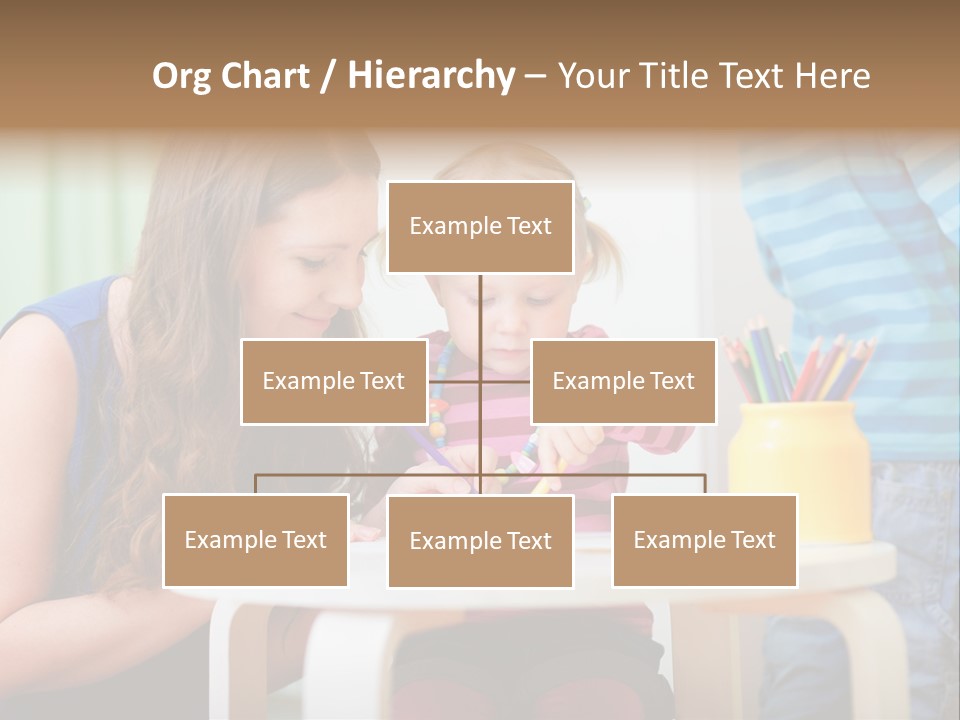 Org Chart / Hierarchy – Your Title Text Here

Example Text

Example Text

Example Text

Example Text

Example Text

Example Text